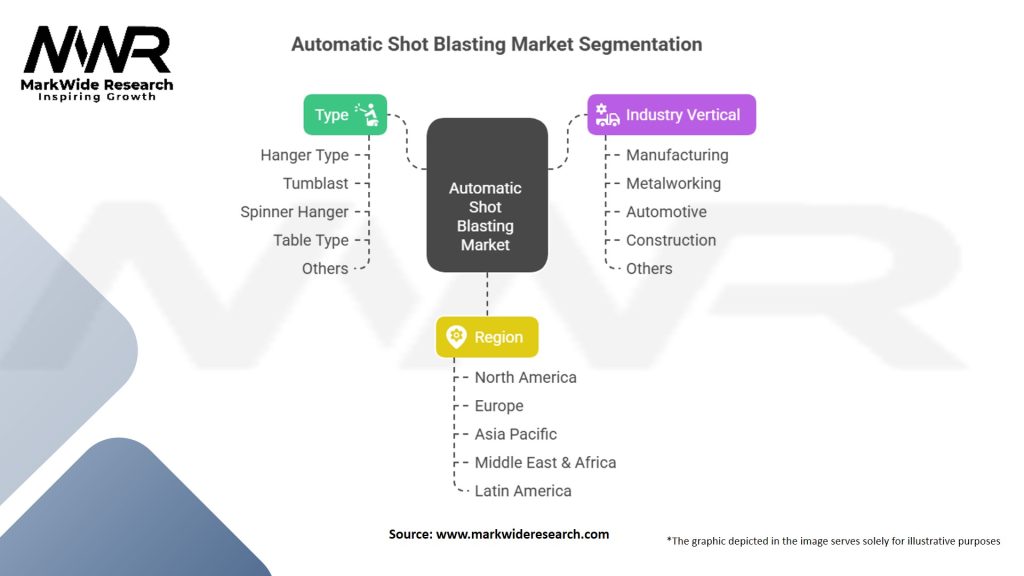 MWR
MarkWide Research
Inspiring Growth

Automatic Shot Blasting Market Segmentation

Type
Hanger Type
Tumblast
Spinner Hanger
Table Type
Others

Automatic Shot Blasting Market

Industry Vertical
Manufacturing
Metalworking
Automotive
Construction
Others

Region
North America
Europe
Asia Pacific
Middle East & Africa
Latin America

Source: www.markwideresearch.com

*The graphic depicted in the image serves solely for illustrative purposes